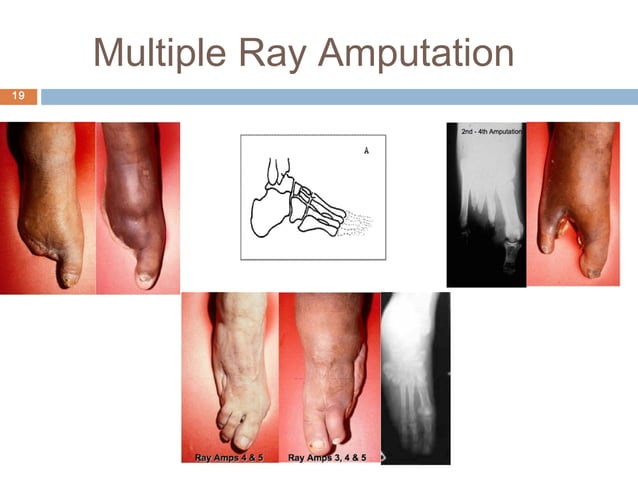 Multiple Ray Amputation

19

A

2nd - 4th Amputation

Ray Amps 4 & 5

Ray Amps 3, 4 & 5